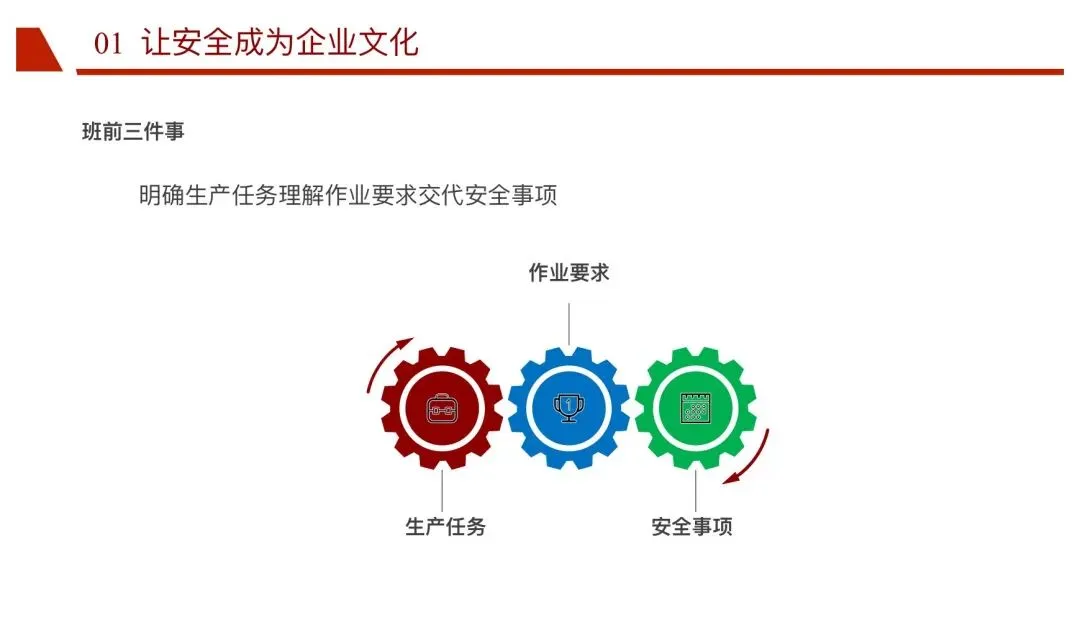 01 让安全成为企业文化

班前三件事

明确生产任务理解作业要求交代安全事项

作业要求

1

生产任务

安全事项